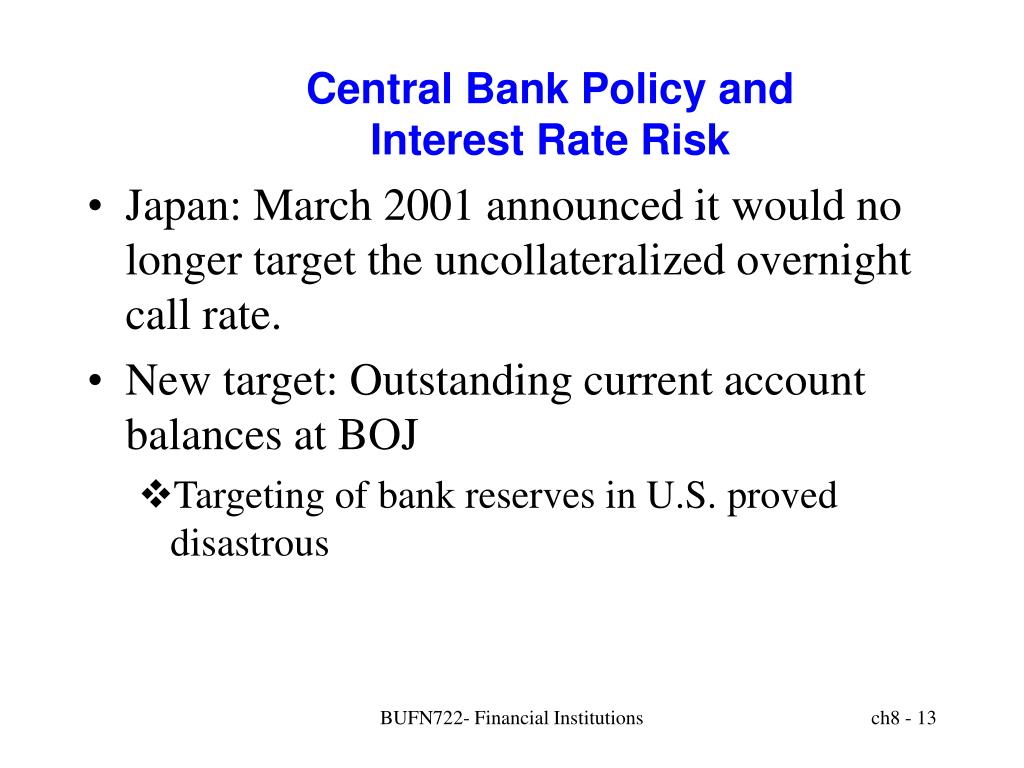 Central Bank Policy and
Interest Rate Risk

• Japan: March 2001 announced it would no longer target the uncollateralized overnight call rate.

• New target: Outstanding current account balances at BOJ

❖Targeting of bank reserves in U.S. proved disastrous

BUFN722- Financial Institutions

ch8 - 13